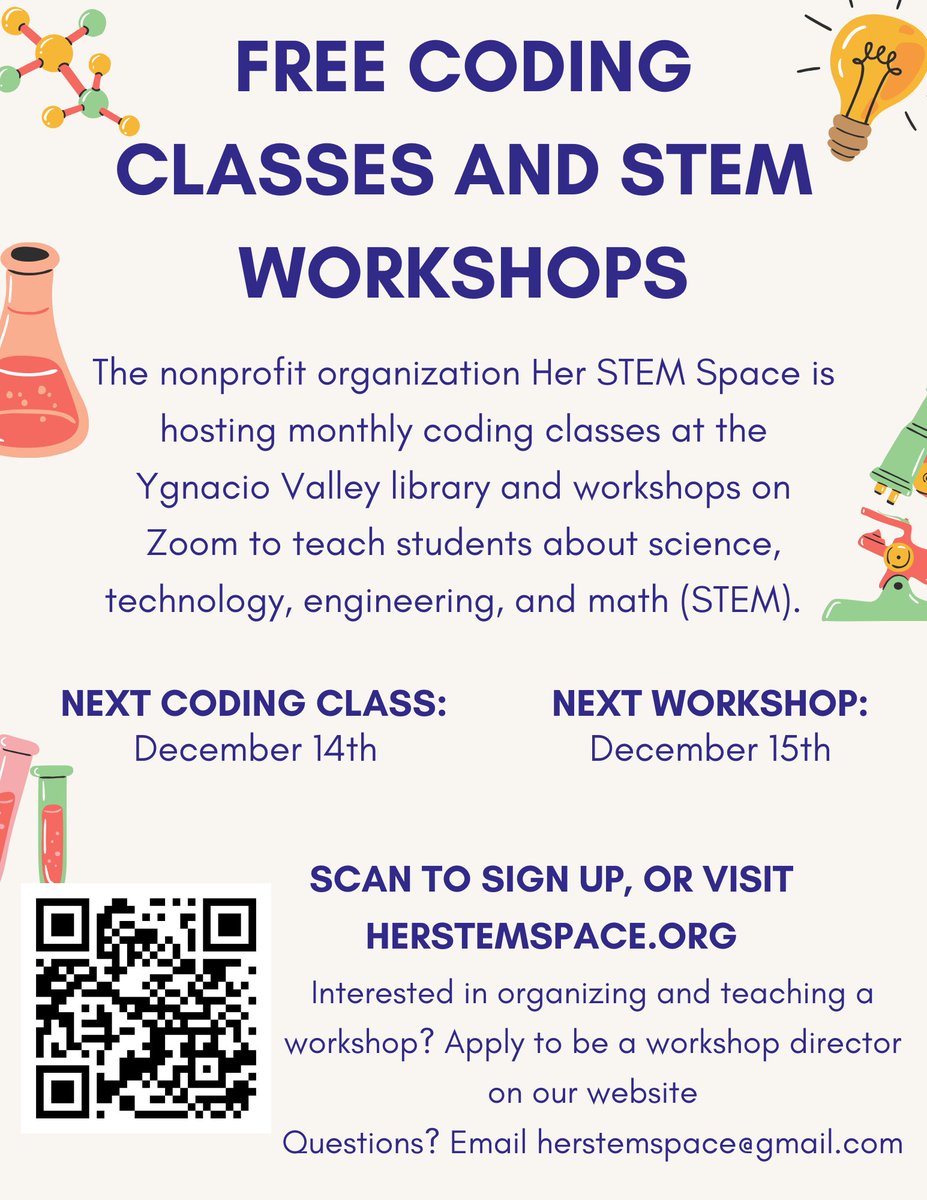 FREE CODING CLASSES AND STEM WORKSHOPS

The nonprofit organization Her STEM Space is hosting monthly coding classes at the Ygnacio Valley library and workshops on Zoom to teach students about science, technology, engineering, and math (STEM).

NEXT CODING CLASS:
December 14th

NEXT WORKSHOP:
December 15th

SCAN TO SIGN UP, OR VISIT HERSTEMSPACE.ORG

Interested in organizing and teaching a workshop? Apply to be a workshop director on our website

Questions? Email herstemspace@gmail.com